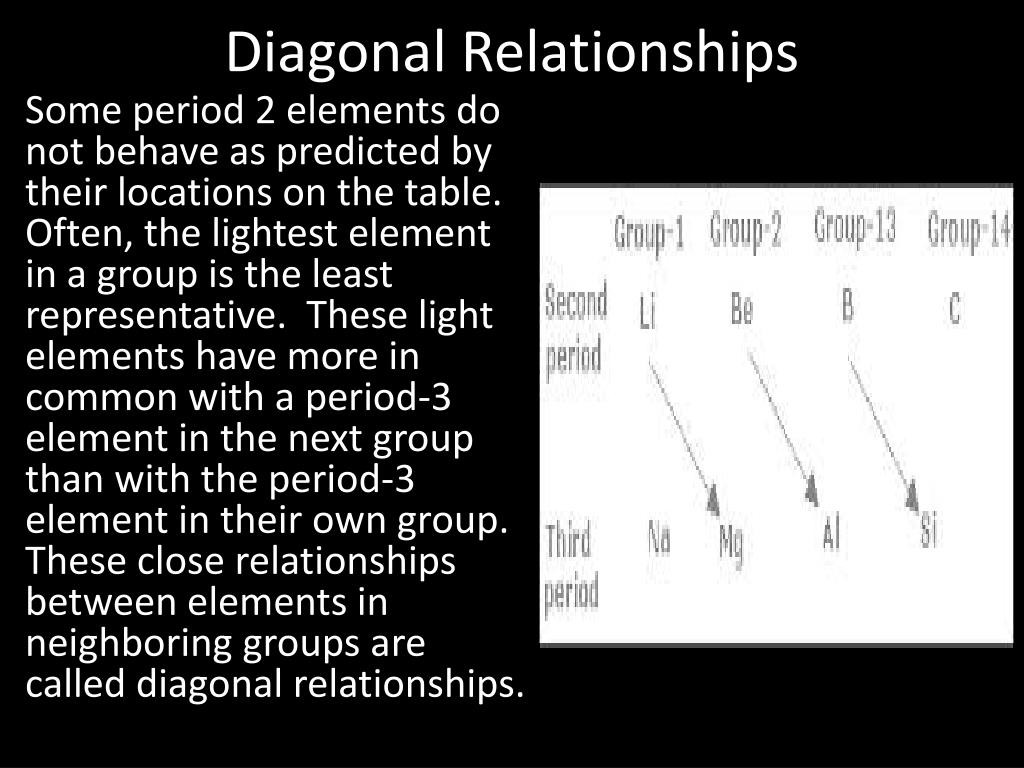 Diagonal Relationships

Some period 2 elements do not behave as predicted by their locations on the table. Often, the lightest element in a group is the least representative. These light elements have more in common with a period-3 element in the next group than with the period-3 element in their own group. These close relationships between elements in neighboring groups are called diagonal relationships.

| | Group-1 | Group-2 | Group-13 | Group-14 |
|---|---|---|---|---|
| Second period | Li | Be | B | C |
| Third period | Na | Mg | Al | Si |